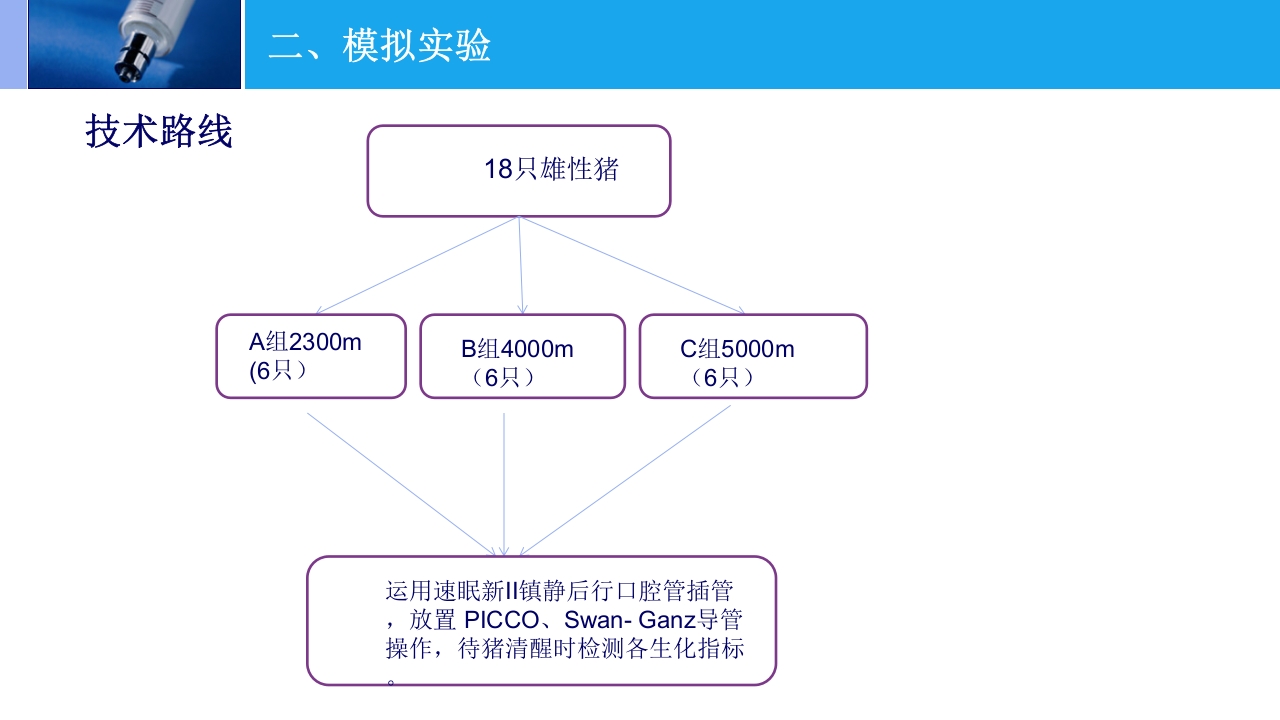 二、模拟实验

技术路线

18只雄性猪

A组2300m
(6只）

B组4000m
（6只）

C组5000m
（6只）

运用速眠新II镇静后行口腔管插管，放置 PICCO、Swan- Ganz导管操作，待猪清醒时检测各生化指标。